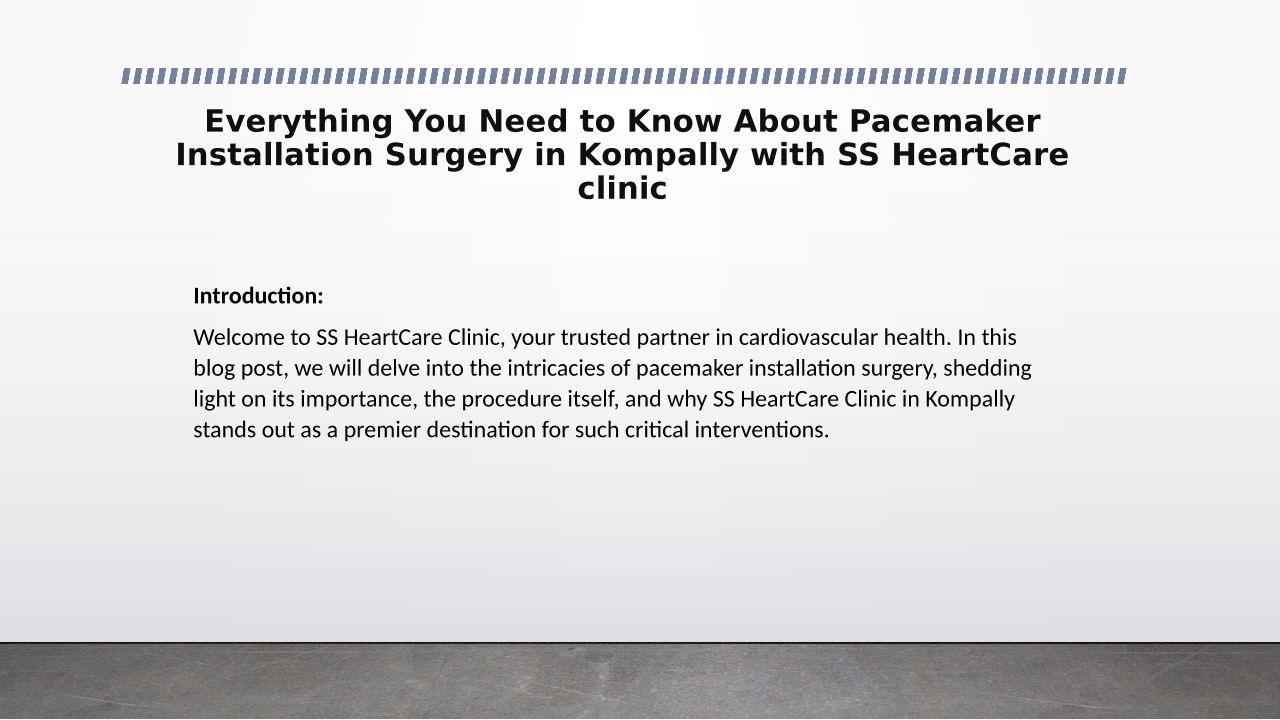 Everything You Need to Know About Pacemaker Installation Surgery in Kompally with SS HeartCare clinic

Introduction:

Welcome to SS HeartCare Clinic, your trusted partner in cardiovascular health. In this blog post, we will delve into the intricacies of pacemaker installation surgery, shedding light on its importance, the procedure itself, and why SS HeartCare Clinic in Kompally stands out as a premier destination for such critical interventions.